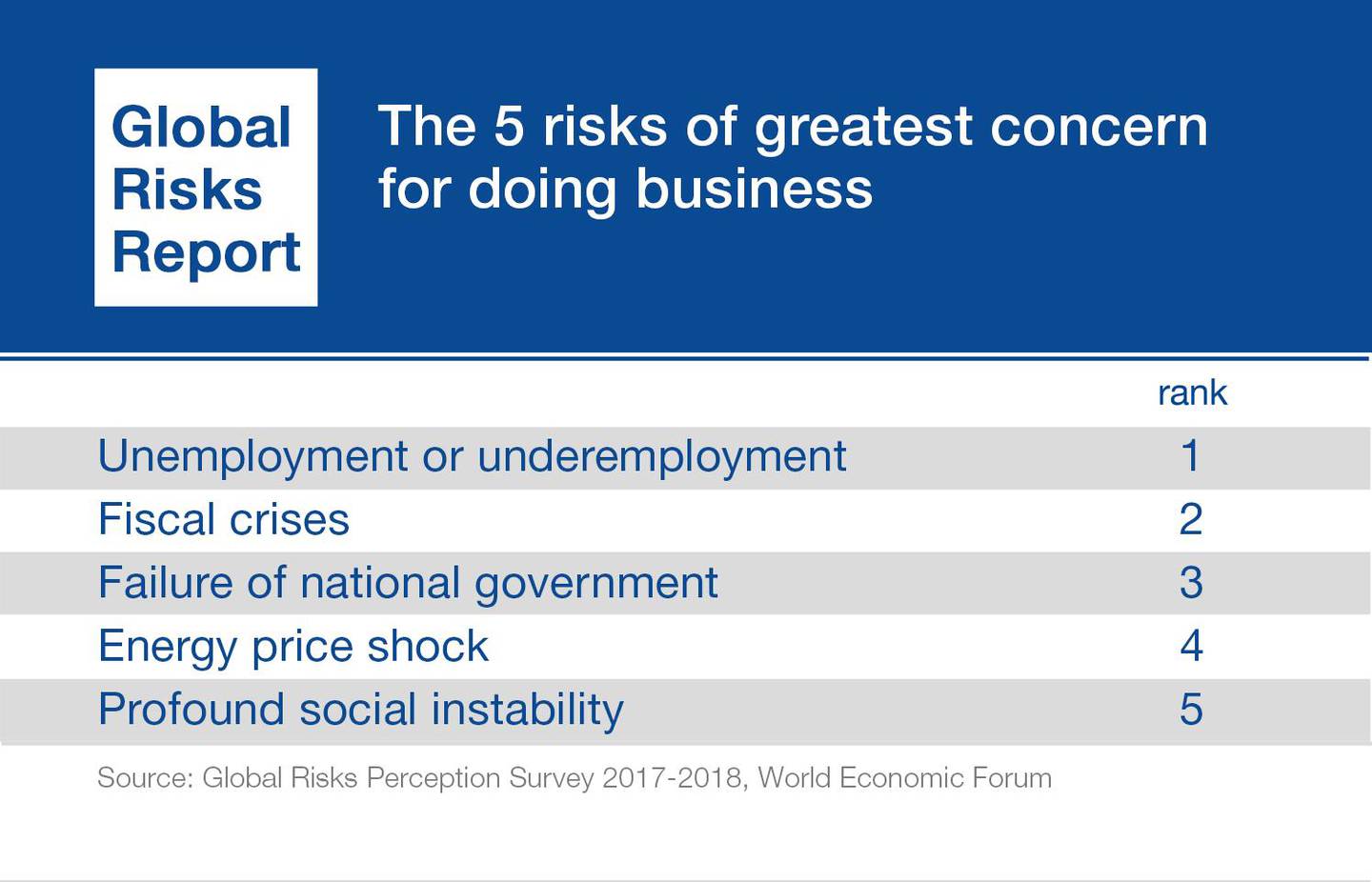 Global Risks Report

The 5 risks of greatest concern for doing business

| | rank |
|---|---|
| Unemployment or underemployment | 1 |
| Fiscal crises | 2 |
| Failure of national government | 3 |
| Energy price shock | 4 |
| Profound social instability | 5 |

Source: Global Risks Perception Survey 2017-2018, World Economic Forum